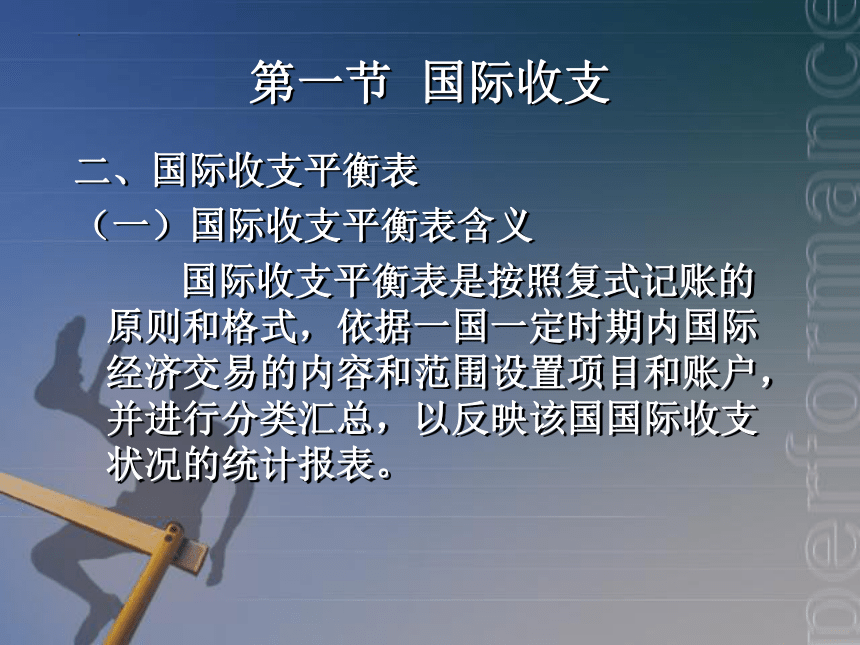 第一节 国际收支

二、国际收支平衡表

（一）国际收支平衡表含义

国际收支平衡表是按照复式记账的原则和格式，依据一国一定时期内国际经济交易的内容和范围设置项目和账户，并进行分类汇总，以反映该国国际收支状况的统计报表。

performance